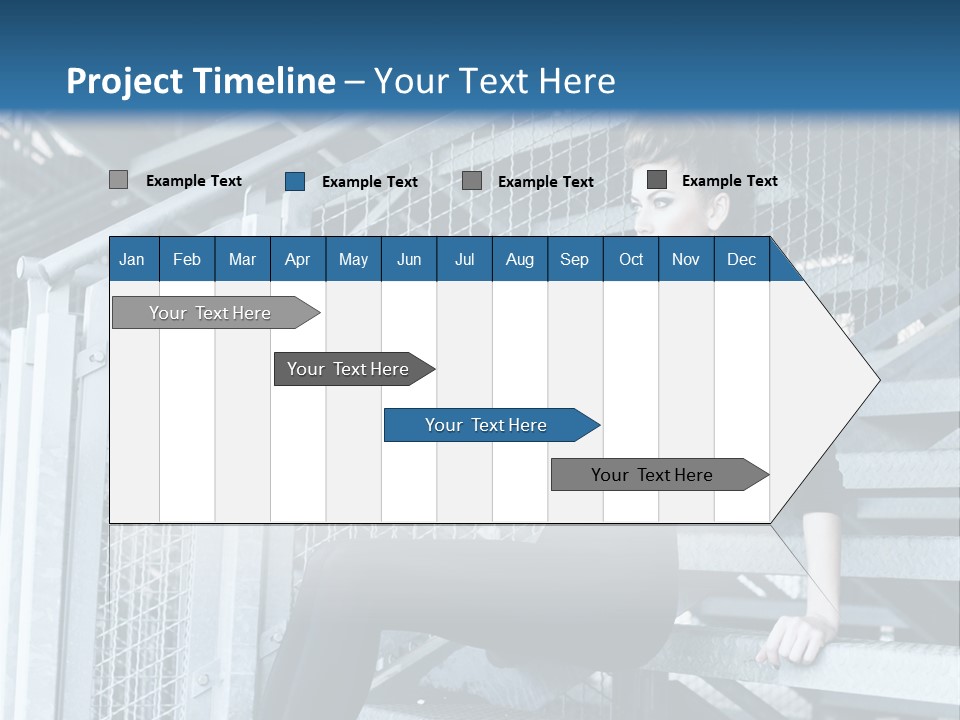 Project Timeline – Your Text Here

Example Text Example Text Example Text Example Text

| Jan | Feb | Mar | Apr | May | Jun | Jul | Aug | Sep | Oct | Nov | Dec |
|---|---|---|---|---|---|---|---|---|---|---|---|

Your Text Here

Your Text Here

Your Text Here

Your Text Here